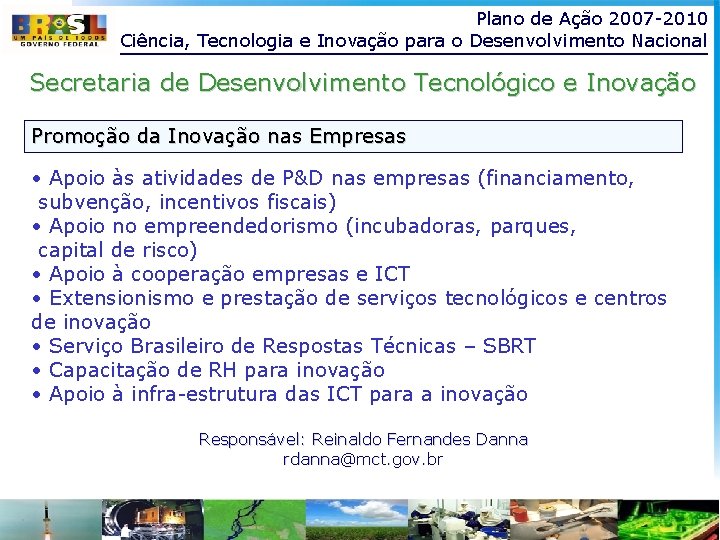 BRASIL
UM PAÍS DE TODOS
GOVERNO FEDERAL

Plano de Ação 2007-2010
Ciência, Tecnologia e Inovação para o Desenvolvimento Nacional

Secretaria de Desenvolvimento Tecnológico e Inovação

Promoção da Inovação nas Empresas

• Apoio às atividades de P&D nas empresas (financiamento, subvenção, incentivos fiscais)
• Apoio no empreendedorismo (incubadoras, parques, capital de risco)
• Apoio à cooperação empresas e ICT
• Extensionismo e prestação de serviços tecnológicos e centros de inovação
• Serviço Brasileiro de Respostas Técnicas – SBRT
• Capacitação de RH para inovação
• Apoio à infra-estrutura das ICT para a inovação

Responsável: Reinaldo Fernandes Danna
rdanna@mct.gov.br